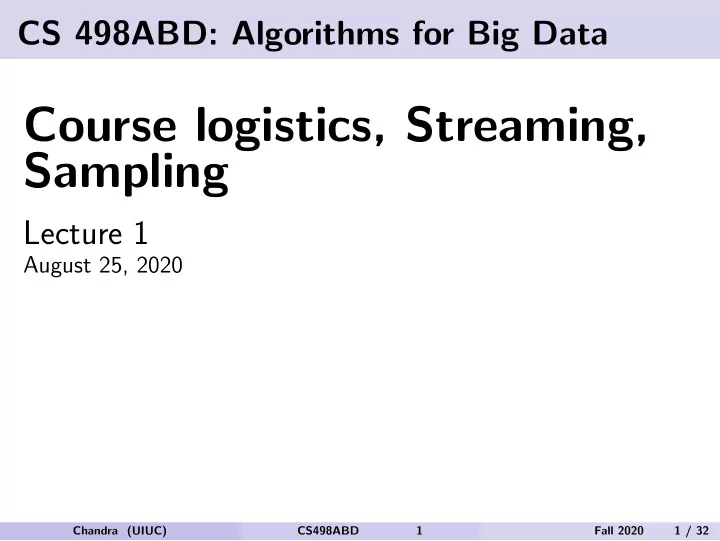 CS 498ABD: Algorithms for Big Data

Course logistics, Streaming, Sampling

Lecture 1
August 25, 2020

Chandra (UIUC) CS498ABD 1 Fall 2020 1 / 32